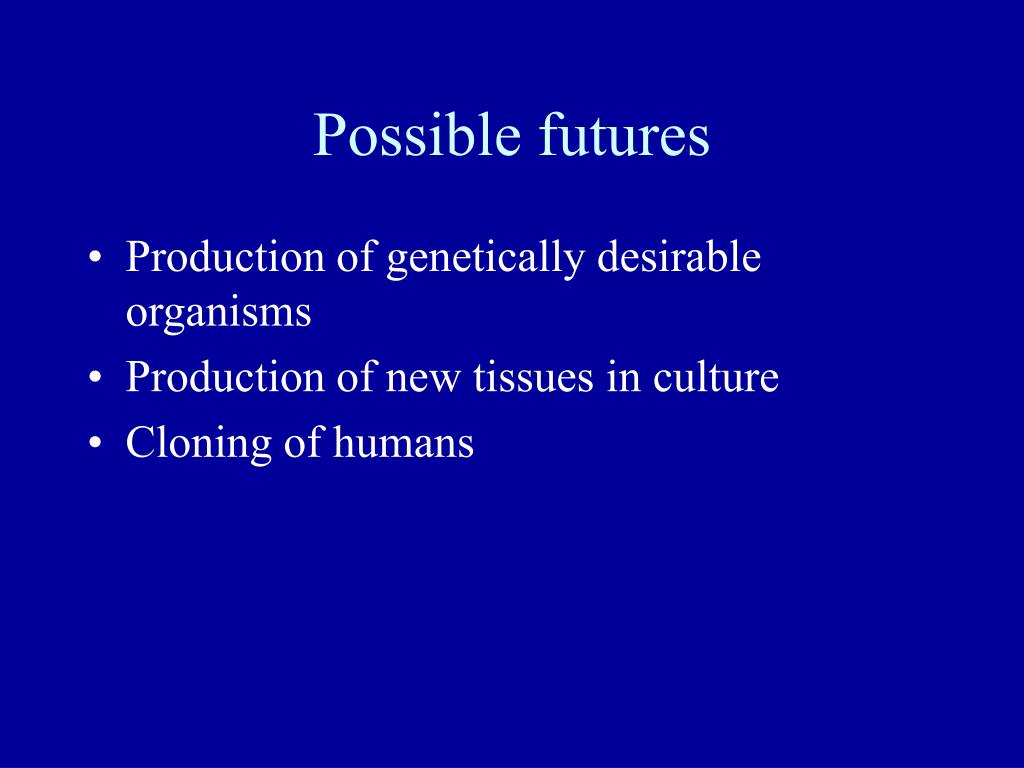 Possible futures

• Production of genetically desirable organisms
• Production of new tissues in culture
• Cloning of humans